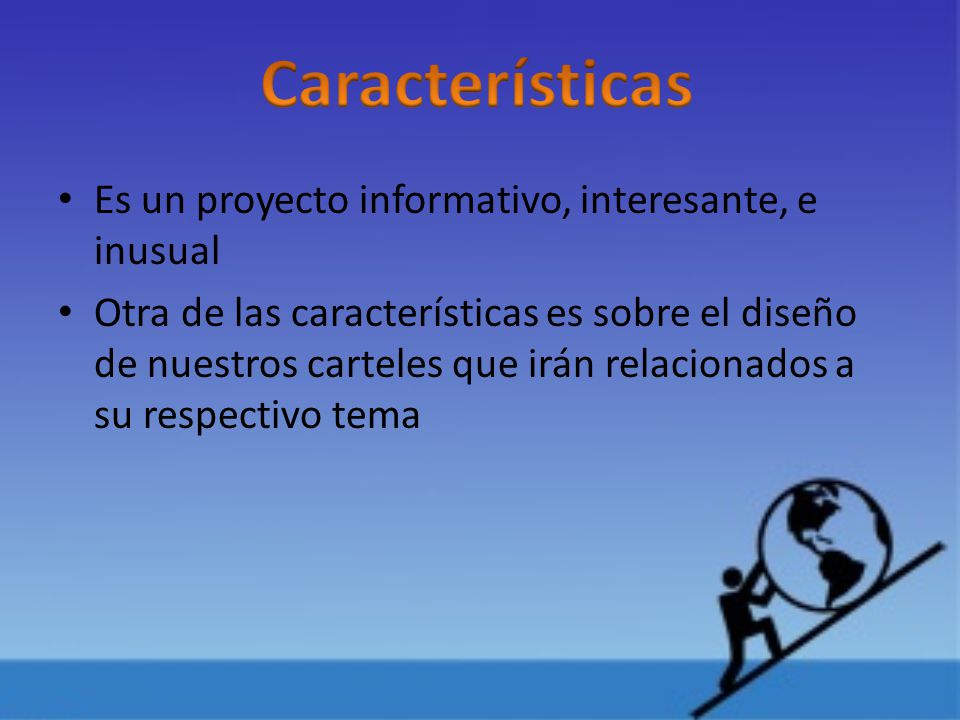 Características

• Es un proyecto informativo, interesante, e inusual
• Otra de las características es sobre el diseño de nuestros carteles que irán relacionados a su respectivo tema